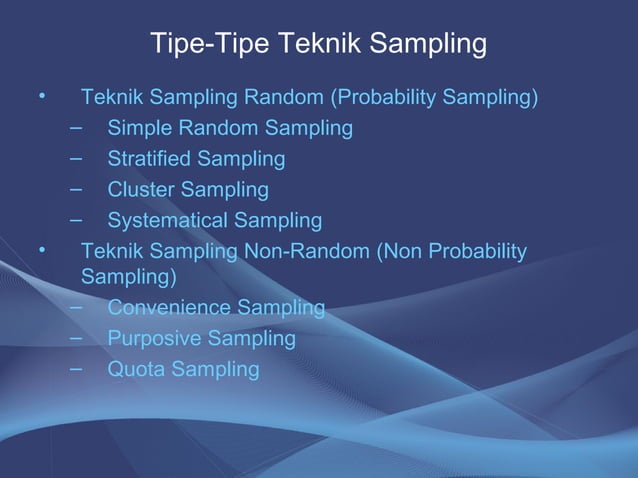 Tipe-Tipe Teknik Sampling

• Teknik Sampling Random (Probability Sampling)
– Simple Random Sampling
– Stratified Sampling
– Cluster Sampling
– Systematical Sampling
• Teknik Sampling Non-Random (Non Probability Sampling)
– Convenience Sampling
– Purposive Sampling
– Quota Sampling